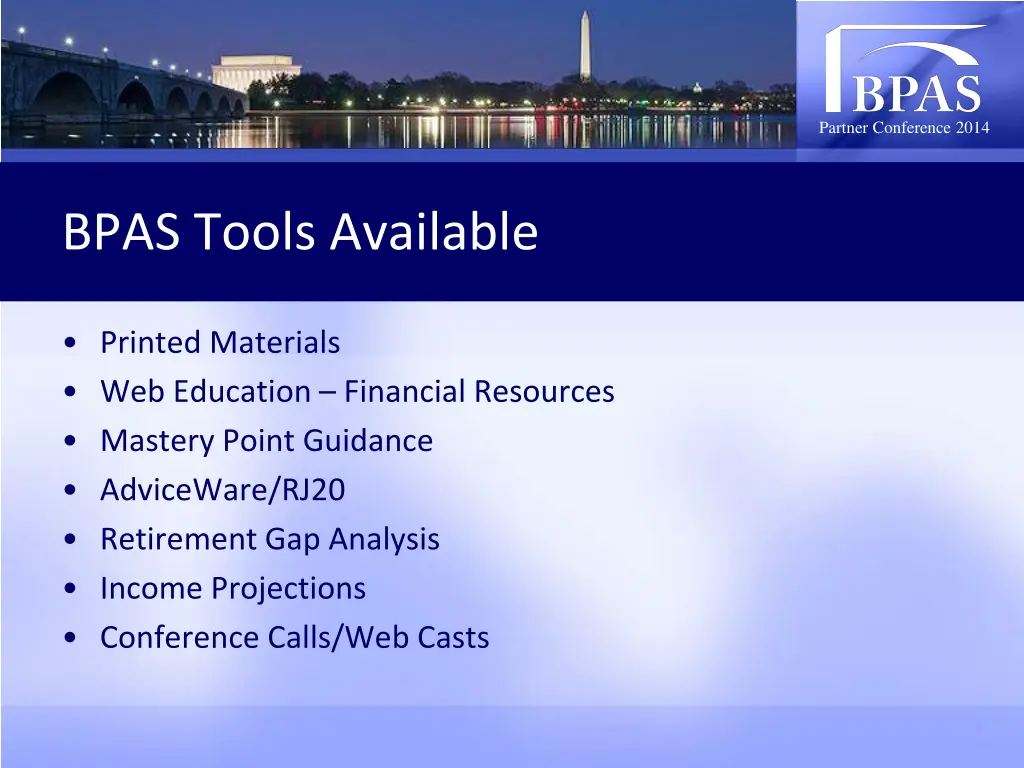 BPAS
Partner Conference 2014

BPAS Tools Available

• Printed Materials
• Web Education – Financial Resources
• Mastery Point Guidance
• AdviceWare/RJ20
• Retirement Gap Analysis
• Income Projections
• Conference Calls/Web Casts